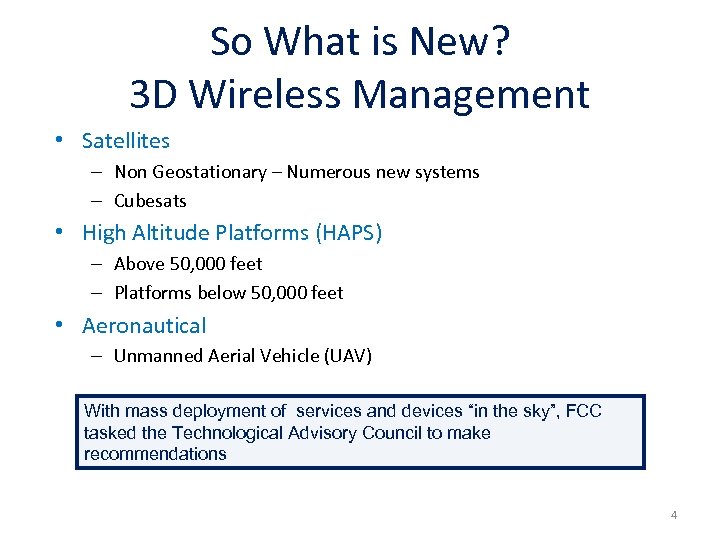 So What is New?
3D Wireless Management

• Satellites
– Non Geostationary – Numerous new systems
– Cubesats
• High Altitude Platforms (HAPS)
– Above 50,000 feet
– Platforms below 50,000 feet
• Aeronautical
– Unmanned Aerial Vehicle (UAV)

With mass deployment of services and devices “in the sky”, FCC tasked the Technological Advisory Council to make recommendations

4